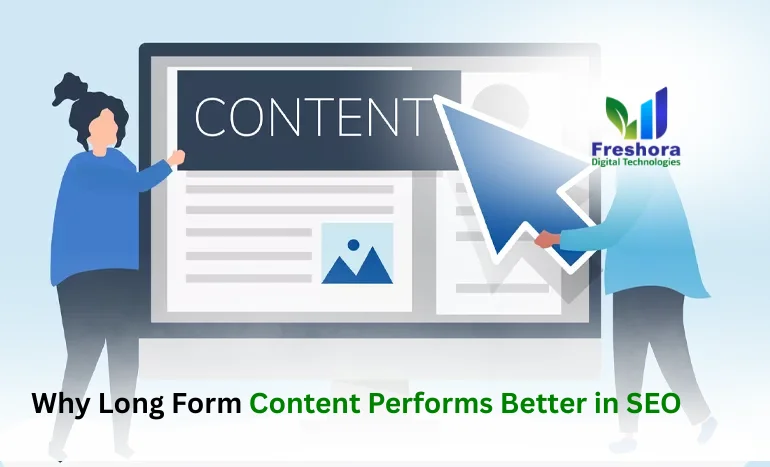 CONTENT

Freshora
Digital Technologies

Why Long Form Content Performs Better in SEO